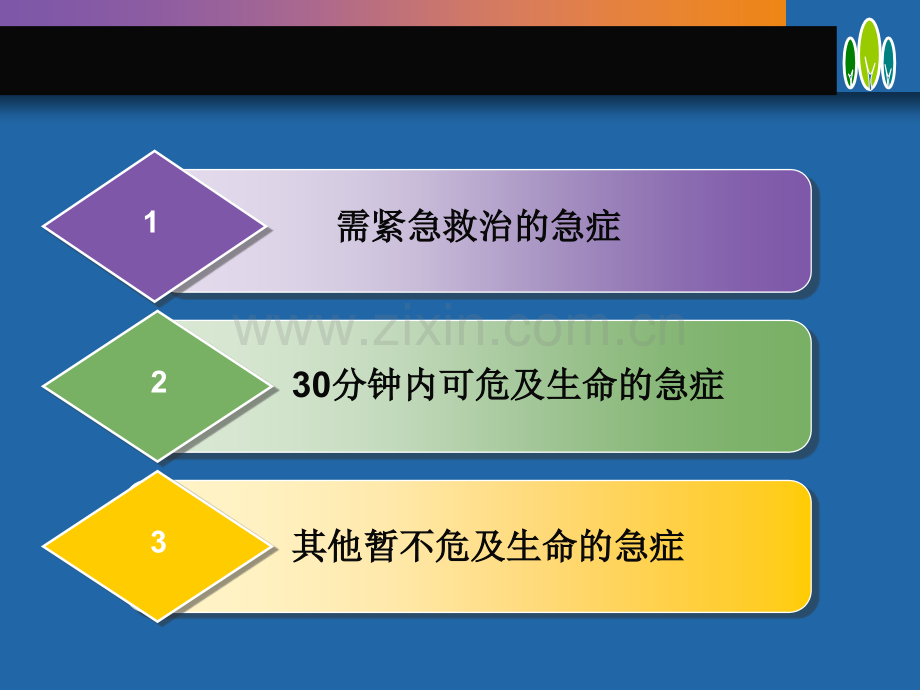 1

需紧急救治的急症

www.zixin.com.cn

2

30分钟内可危及生命的急症

3

其他暂不危及生命的急症